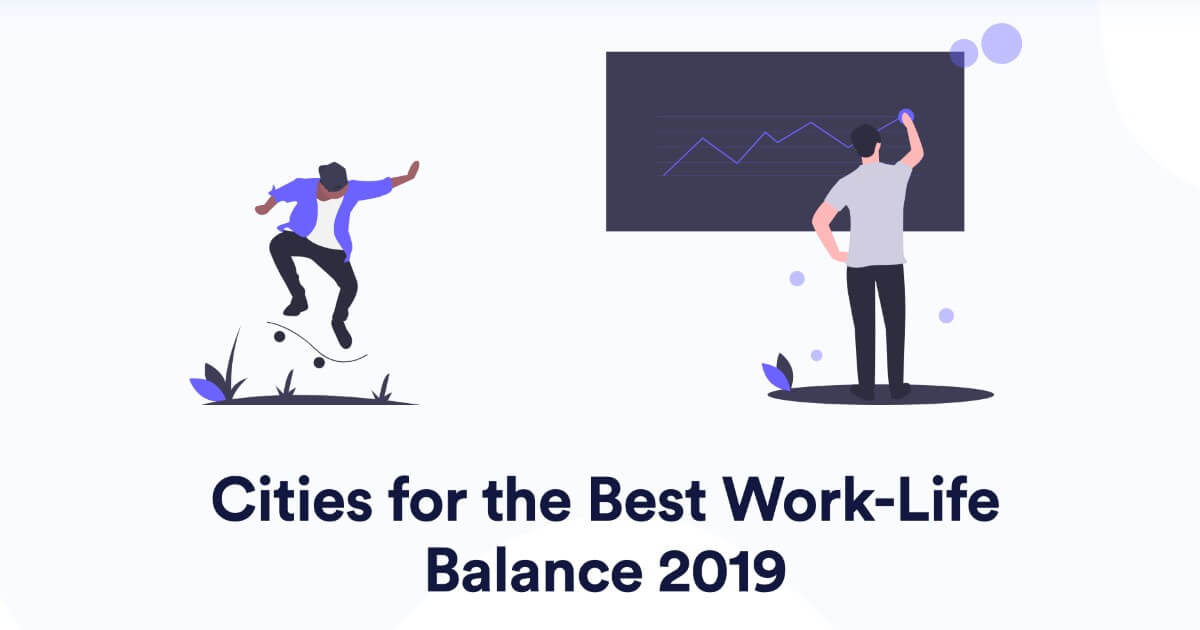 Cities for the Best Work-Life Balance 2019